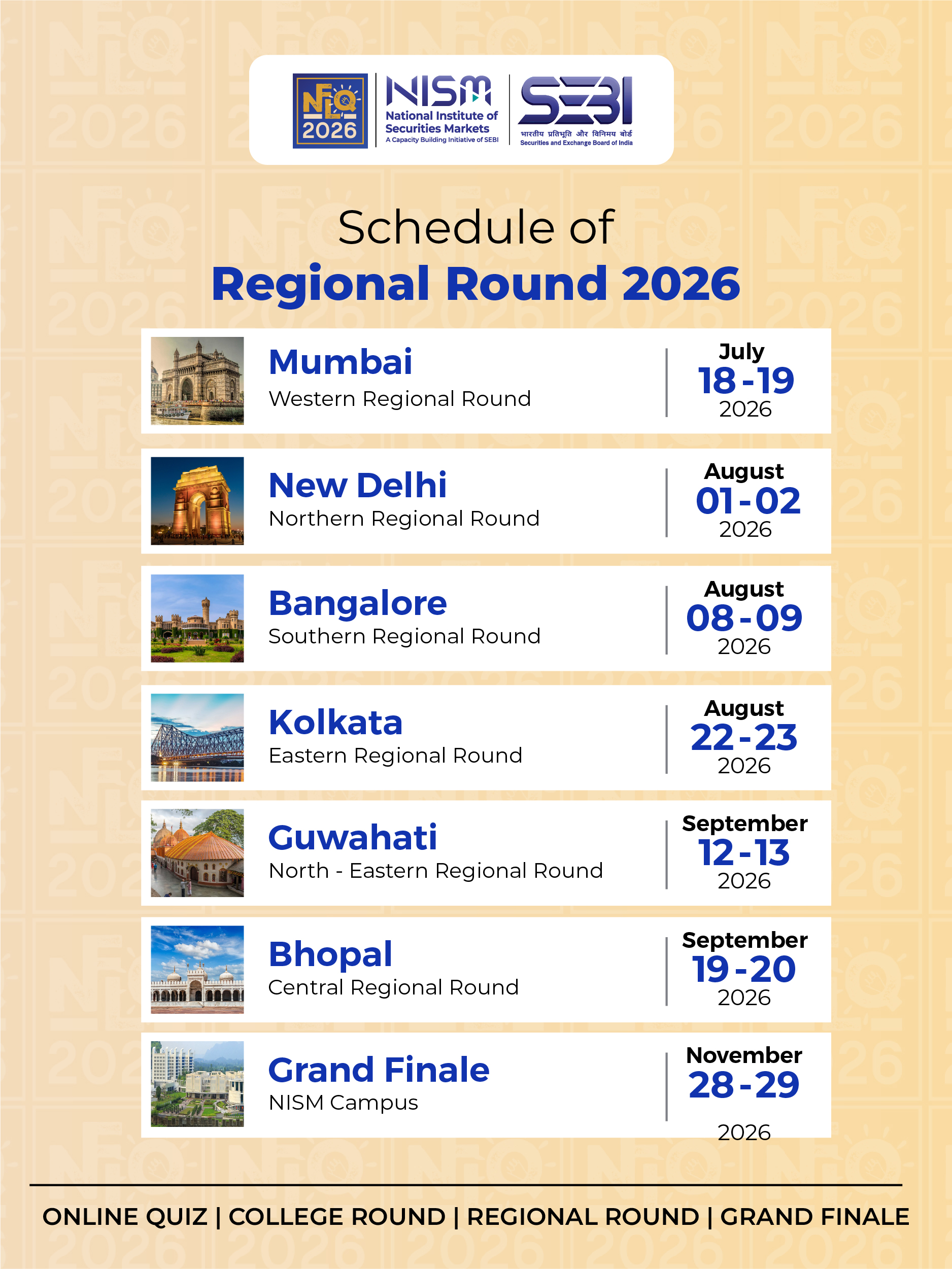 NFLQ 2026

NISM
National Institute of Securities Markets
A Capacity Building Initiative of SEBI

SEBI
भारतीय प्रतिभूति और विनिमय बोर्ड
Securities and Exchange Board of India

Schedule of
Regional Round 2026

Mumbai
Western Regional Round
July
18-19
2026

New Delhi
Northern Regional Round
August
01-02
2026

Bangalore
Southern Regional Round
August
08-09
2026

Kolkata
Eastern Regional Round
August
22-23
2026

Guwahati
North - Eastern Regional Round
September
12-13
2026

Bhopal
Central Regional Round
September
19-20
2026

Grand Finale
NISM Campus
November
28-29
2026

ONLINE QUIZ | COLLEGE ROUND | REGIONAL ROUND | GRAND FINALE